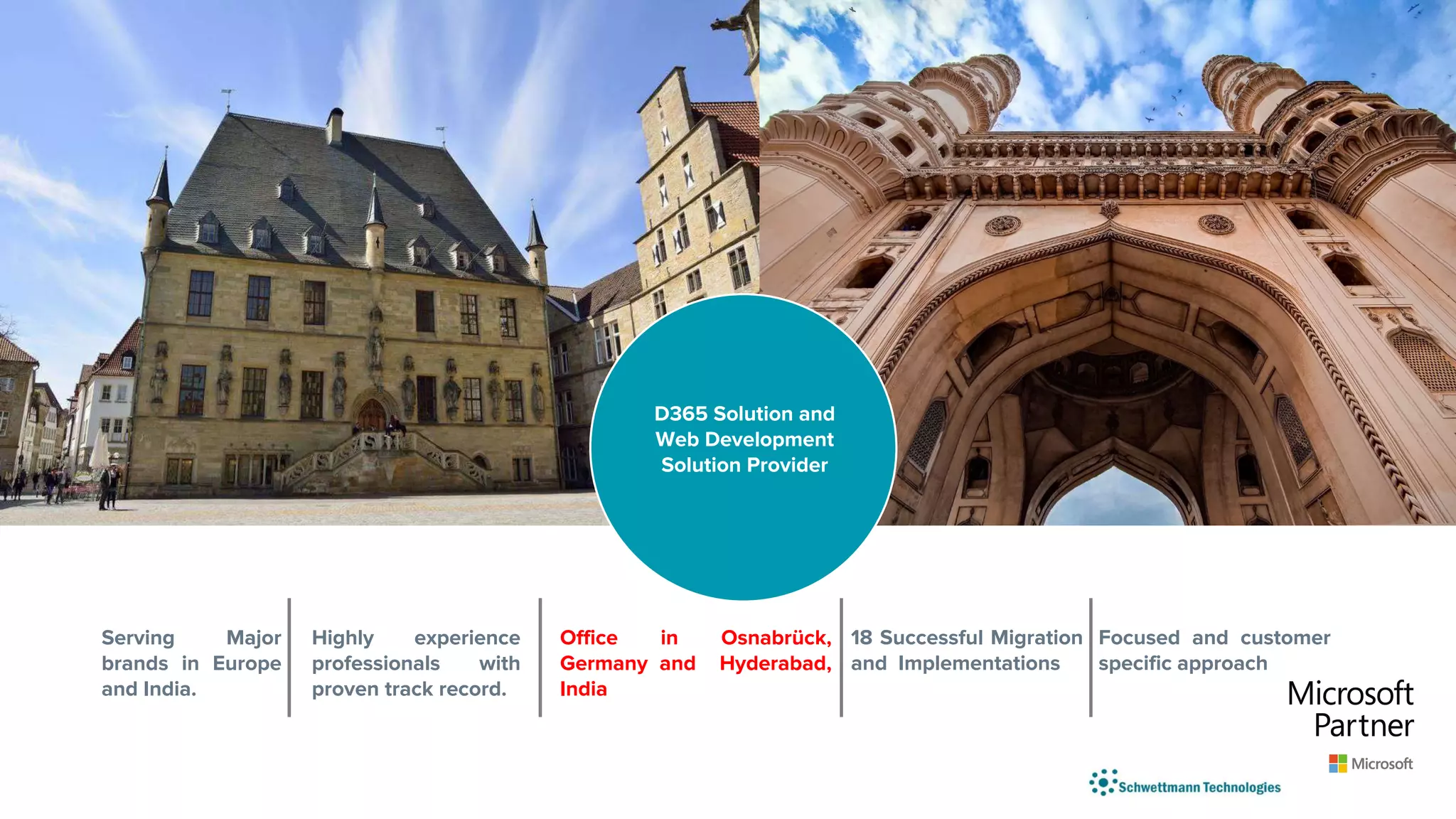 D365 Solution and Web Development Solution Provider

Serving Major brands in Europe and India.

Highly experience professionals with proven track record.

Office in Osnabrück, Germany and Hyderabad, India

18 Successful Migration and Implementations

Focused and customer specific approach

Microsoft Partner

Microsoft

Schwettmann Technologies